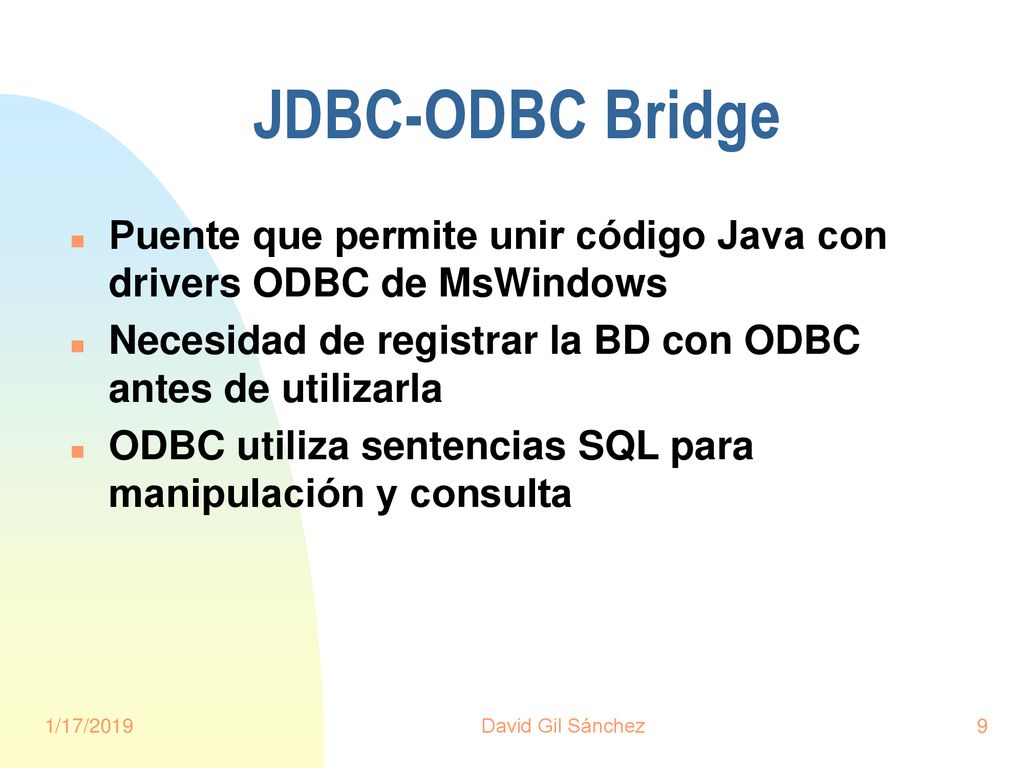 JDBC-ODBC Bridge

Puente que permite unir código Java con drivers ODBC de MsWindows

Necesidad de registrar la BD con ODBC antes de utilizarla

ODBC utiliza sentencias SQL para manipulación y consulta

1/17/2019

David Gil Sánchez

9